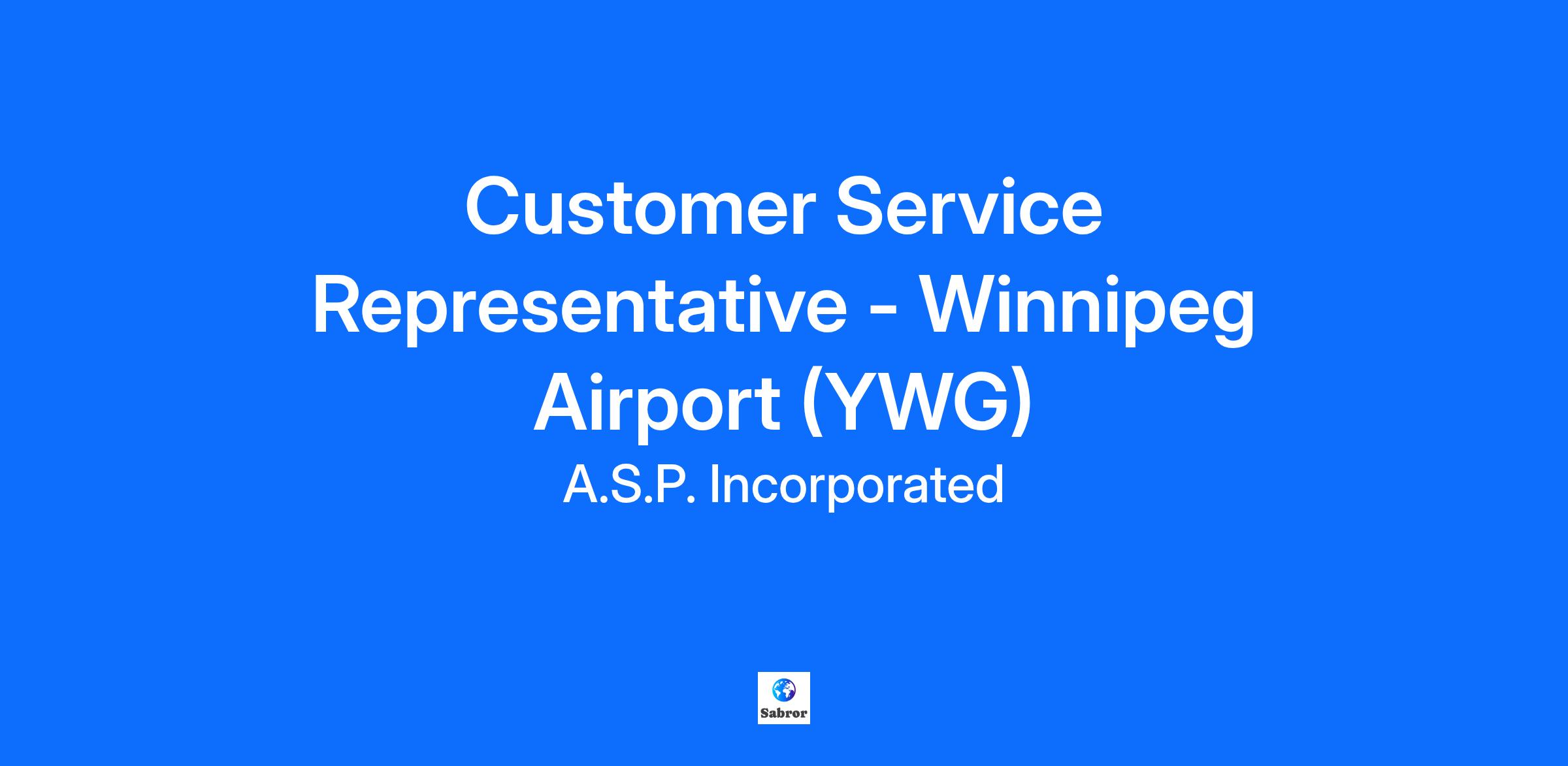 Customer Service Representative - Winnipeg Airport (YWG)

A.S.P. Incorporated

Sabror